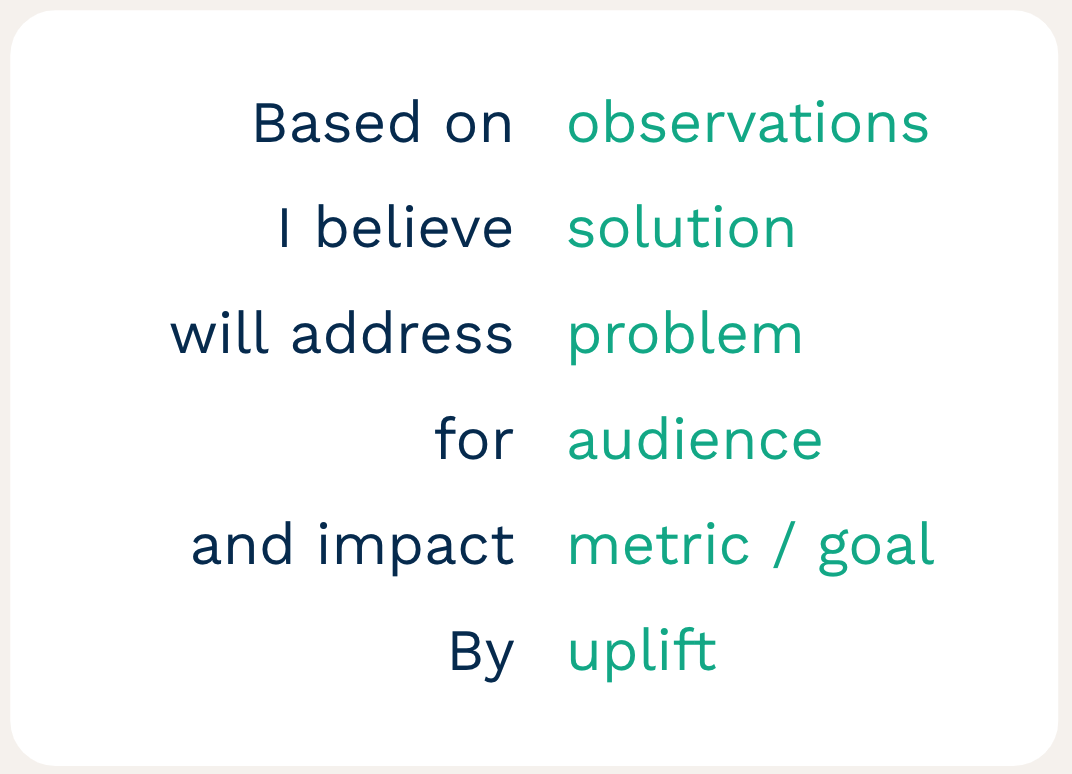 Based on observations
I believe solution
will address problem
for audience
and impact metric / goal
By uplift